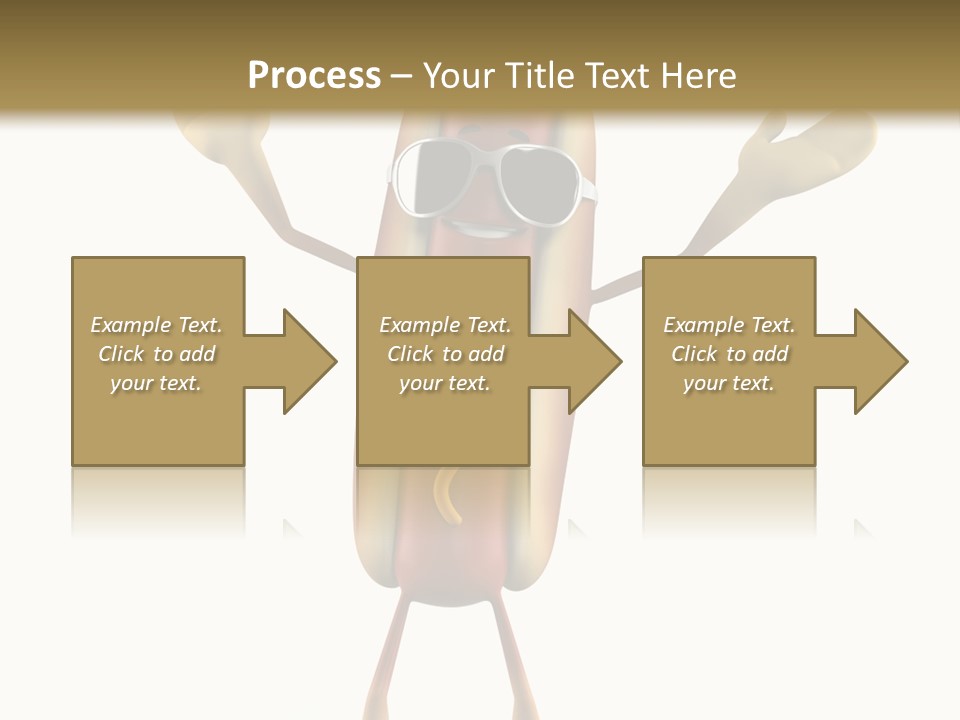 Process – Your Title Text Here

Example Text. Click to add your text.

Example Text. Click to add your text.

Example Text. Click to add your text.